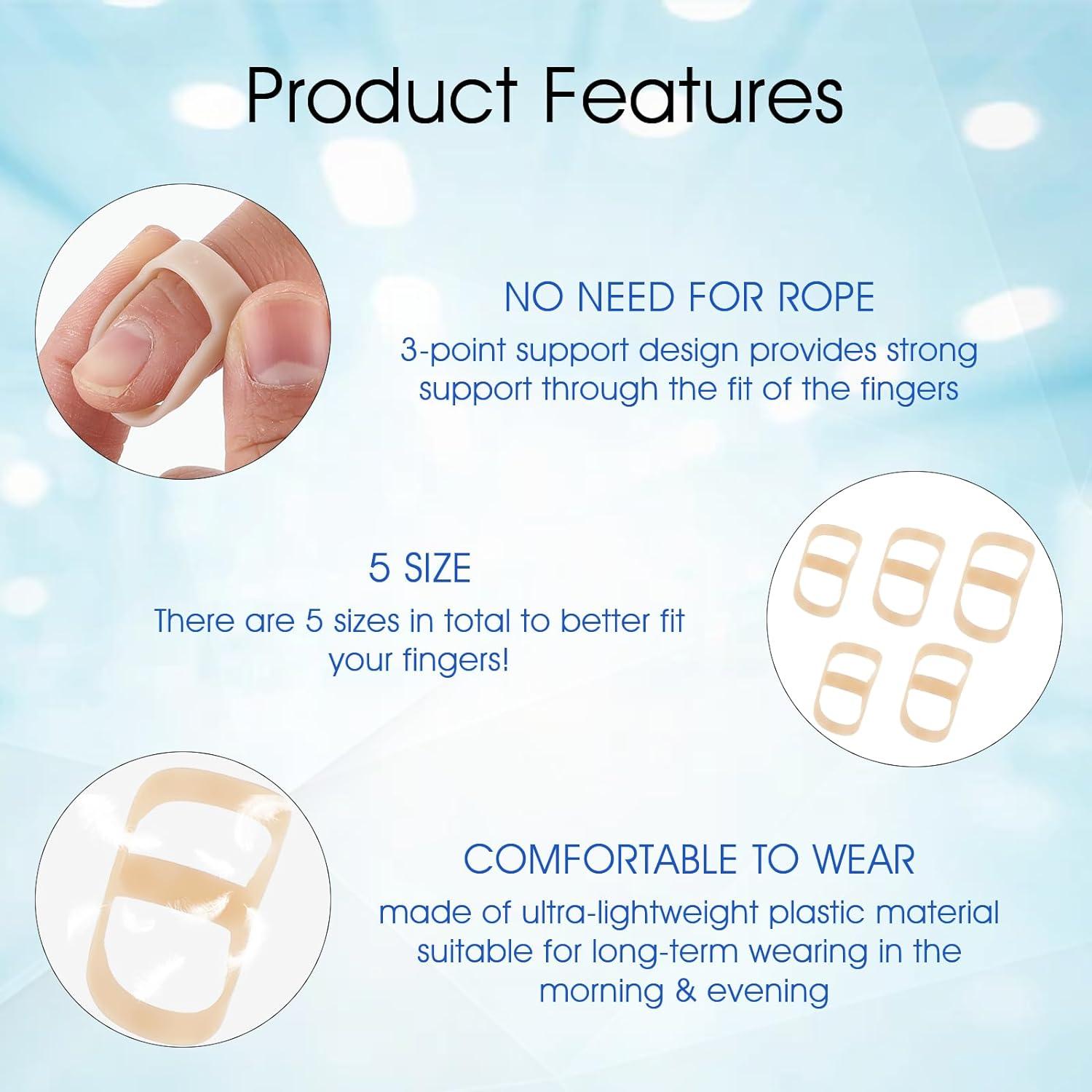 Product Features

NO NEED FOR ROPE

3-point support design provides strong support through the fit of the fingers

5 SIZE

There are 5 sizes in total to better fit your fingers!

COMFORTABLE TO WEAR

made of ultra-lightweight plastic material suitable for long-term wearing in the morning & evening